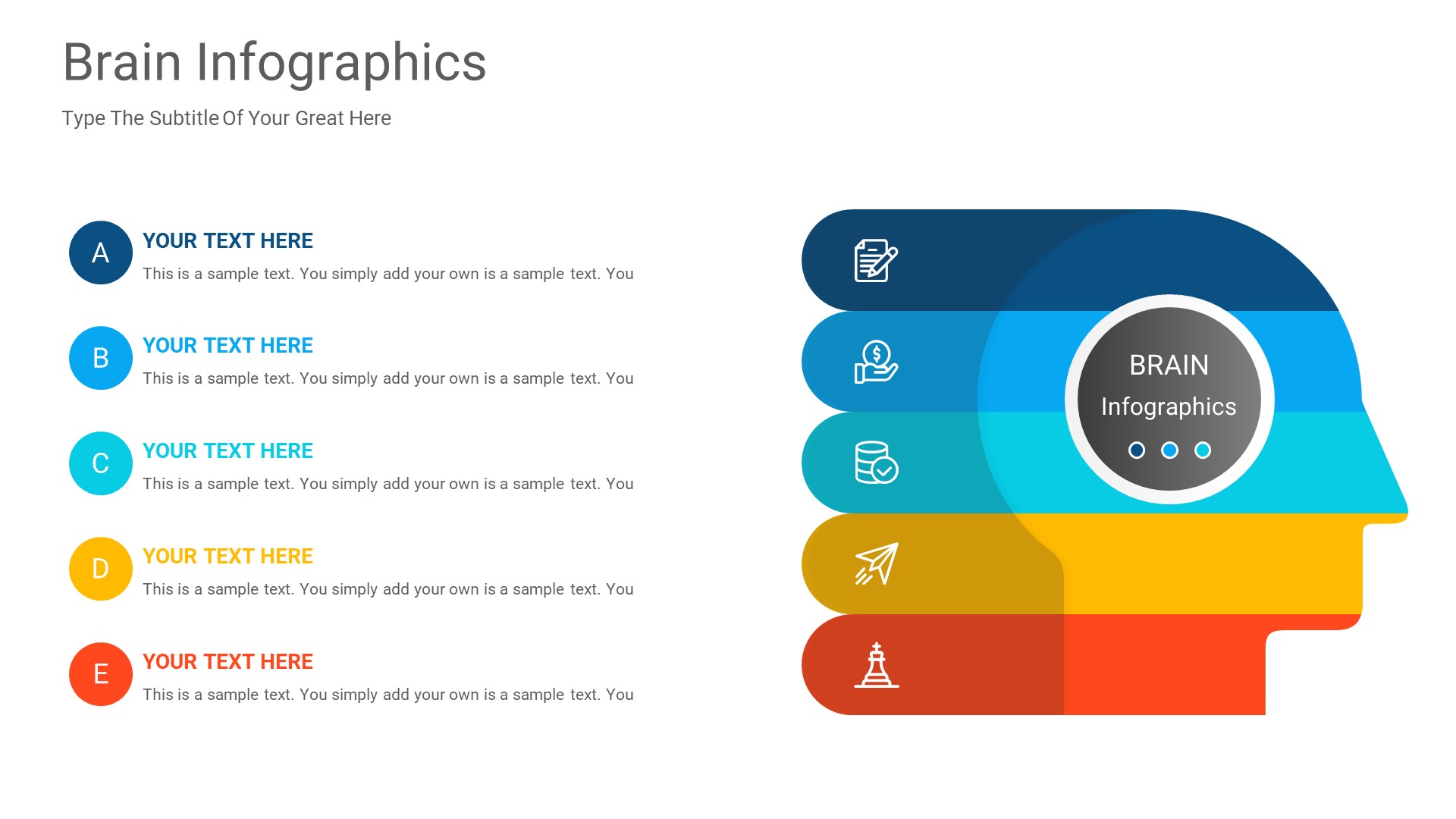 Brain Infographics

Type The Subtitle Of Your Great Here

A

YOUR TEXT HERE

This is a sample text. You simply add your own is a sample text. You

B

YOUR TEXT HERE

This is a sample text. You simply add your own is a sample text. You

C

YOUR TEXT HERE

This is a sample text. You simply add your own is a sample text. You

D

YOUR TEXT HERE

This is a sample text. You simply add your own is a sample text. You

E

YOUR TEXT HERE

This is a sample text. You simply add your own is a sample text. You

BRAIN

Infographics